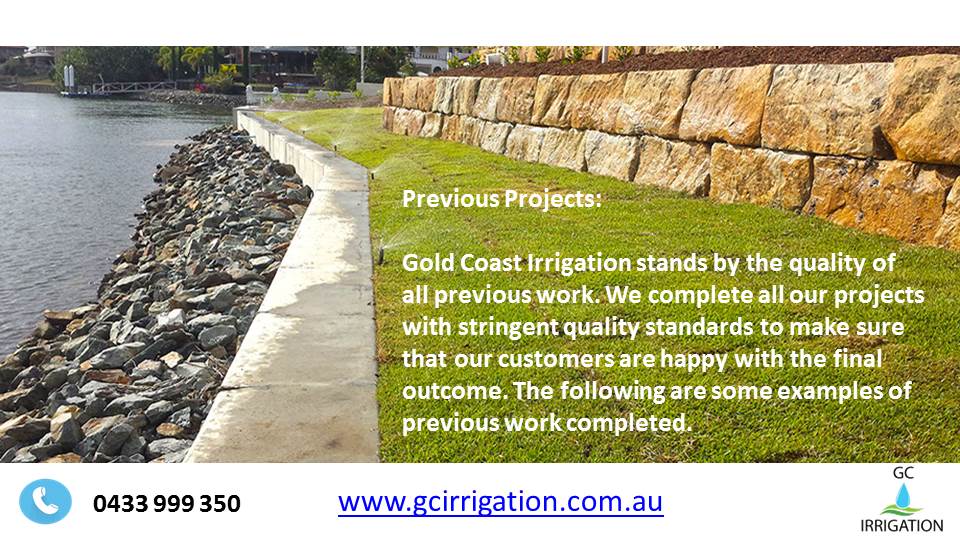 Previous Projects:

Gold Coast Irrigation stands by the quality of all previous work. We complete all our projects with stringent quality standards to make sure that our customers are happy with the final outcome. The following are some examples of previous work completed.

0433 999 350

www.gcirrigation.com.au

GC
IRRIGATION